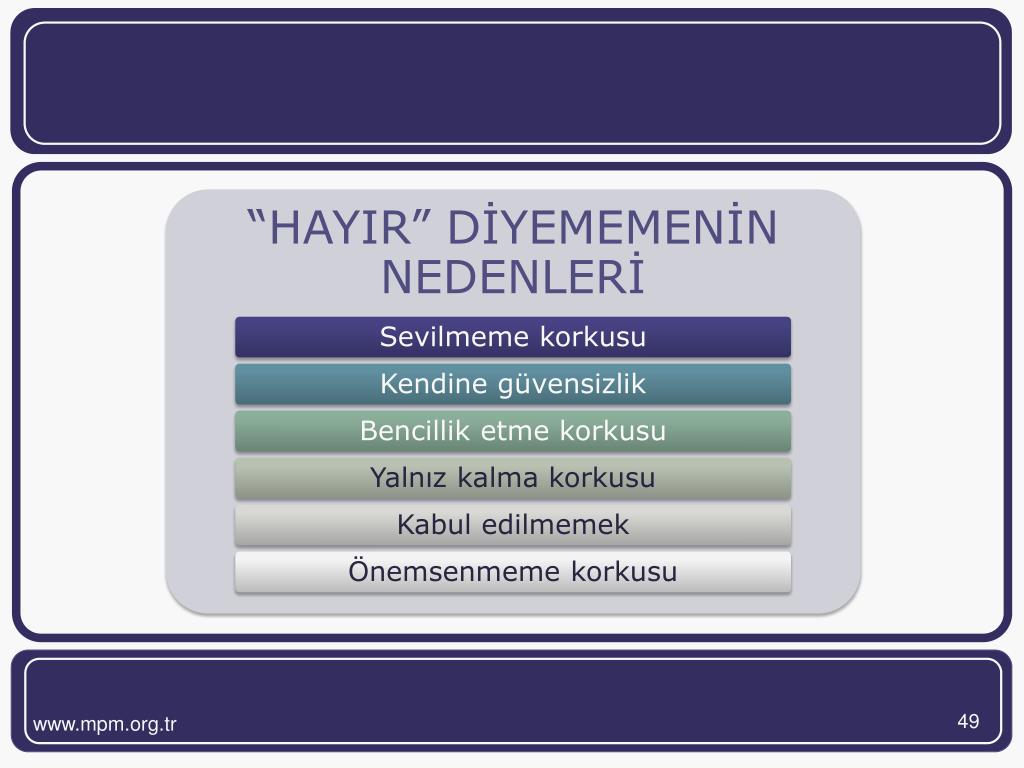 “HAYIR” DİYEMEMENİN NEDENLERİ

Sevilmeme korkusu

Kendine güvensizlik

Bencillik etme korkusu

Yalnız kalma korkusu

Kabul edilmemek

Önemsenmeme korkusu

www.mpm.org.tr

49